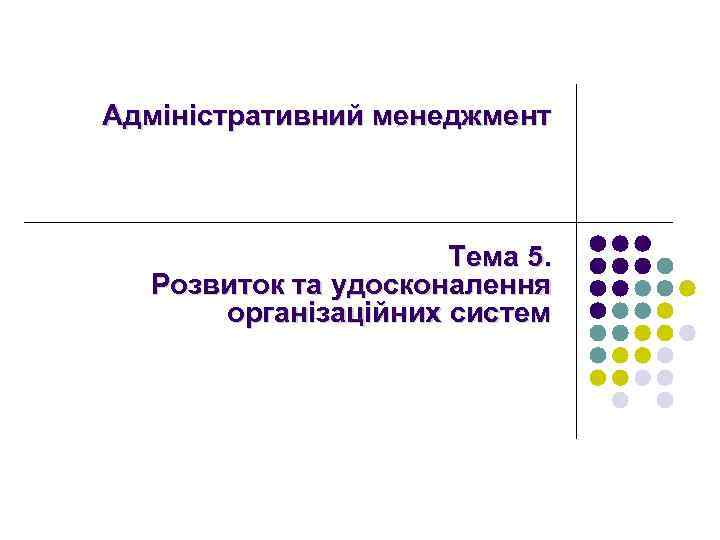 Адміністративний менеджмент

Тема 5.
Розвиток та удосконалення організаційних систем